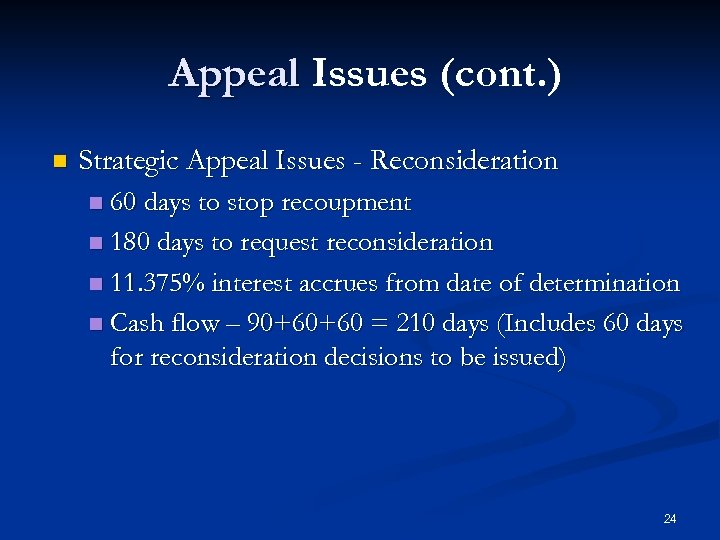 Appeal Issues (cont.)

Strategic Appeal Issues - Reconsideration

60 days to stop recoupment

180 days to request reconsideration

11.375% interest accrues from date of determination

Cash flow – 90+60+60 = 210 days (Includes 60 days for reconsideration decisions to be issued)

24